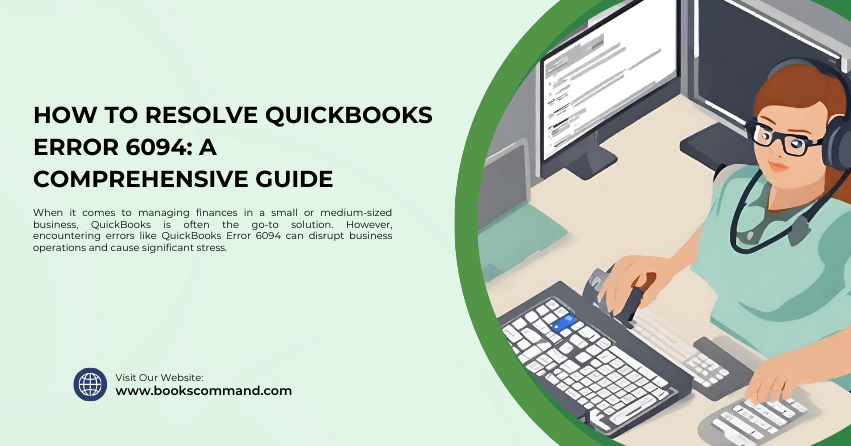 HOW TO RESOLVE QUICKBOOKS ERROR 6094: A COMPREHENSIVE GUIDE

When it comes to managing finances in a small or medium-sized business, QuickBooks is often the go-to solution. However, encountering errors like QuickBooks Error 6094 can disrupt business operations and cause significant stress.

Visit Our Website:
www.bookscommand.com